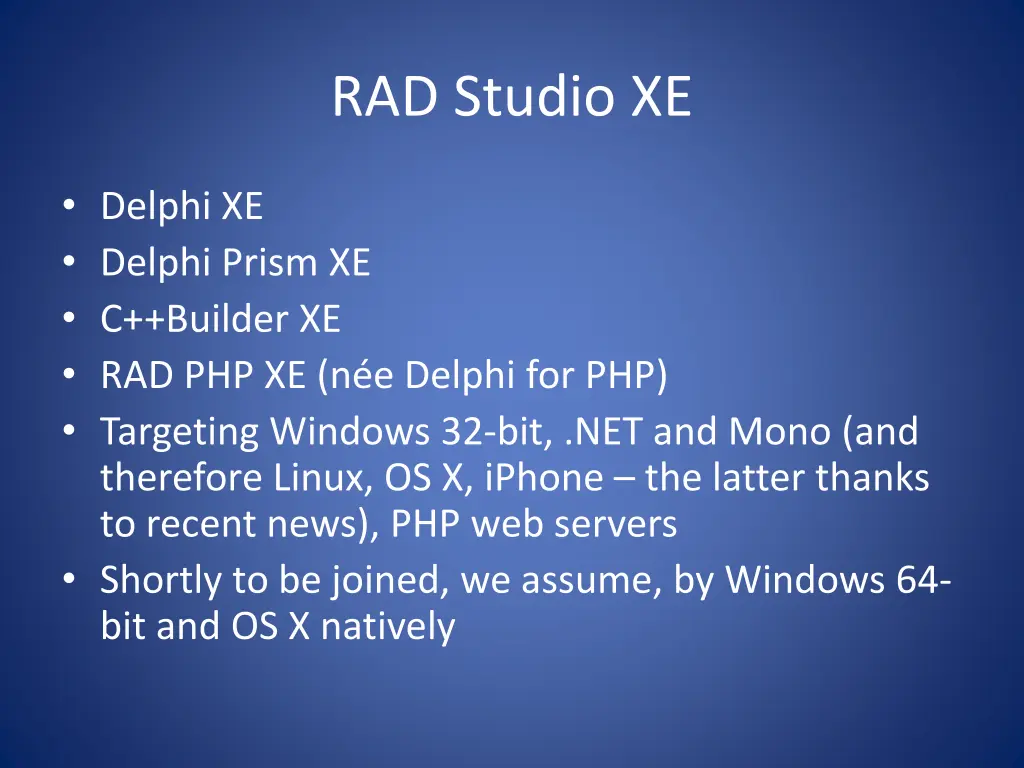 RAD Studio XE

• Delphi XE
• Delphi Prism XE
• C++Builder XE
• RAD PHP XE (née Delphi for PHP)
• Targeting Windows 32-bit, .NET and Mono (and therefore Linux, OS X, iPhone – the latter thanks to recent news), PHP web servers
• Shortly to be joined, we assume, by Windows 64-bit and OS X natively